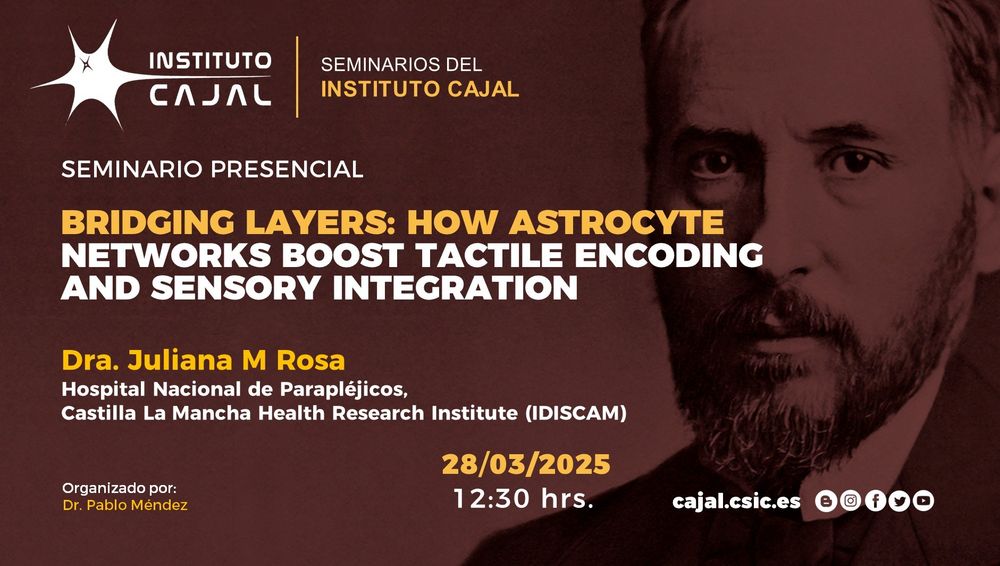 INSTITUTO CAJAL

SEMINARIOS DEL INSTITUTO CAJAL

SEMINARIO PRESENCIAL

BRIDGING LAYERS: HOW ASTROCYTE NETWORKS BOOST TACTILE ENCODING AND SENSORY INTEGRATION

Dra. Juliana M Rosa
Hospital Nacional de Parapléjicos,
Castilla La Mancha Health Research Institute (IDISCAM)

28/03/2025
12:30 hrs.

Organizado por:
Dr. Pablo Méndez

cajal.csic.es